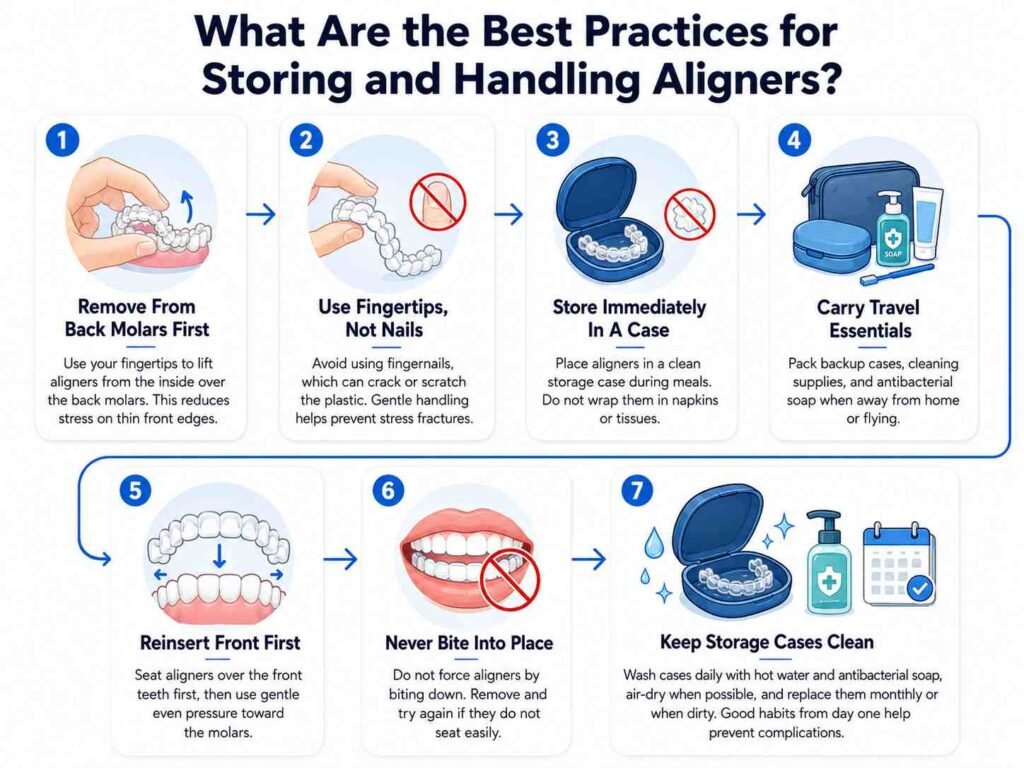 What Are the Best Practices for Storing and Handling Aligners?

1

Remove From Back Molars First

Use your fingertips to lift aligners from the inside over the back molars. This reduces stress on thin front edges.

2

Use Fingertips, Not Nails

Avoid using fingernails, which can crack or scratch the plastic. Gentle handling helps prevent stress fractures.

3

Store Immediately In A Case

Place aligners in a clean storage case during meals. Do not wrap them in napkins or tissues.

4

SOAP

Carry Travel Essentials

Pack backup cases, cleaning supplies, and antibacterial soap when away from home or flying.

5

Reinsert Front First

Seat aligners over the front teeth first, then use gentle even pressure toward the molars.

6

Never Bite Into Place

Do not force aligners by biting down. Remove and try again if they do not seat easily.

7

Keep Storage Cases Clean

Wash cases daily with hot water and antibacterial soap, air-dry when possible, and replace them monthly or when dirty. Good habits from day one help prevent complications.